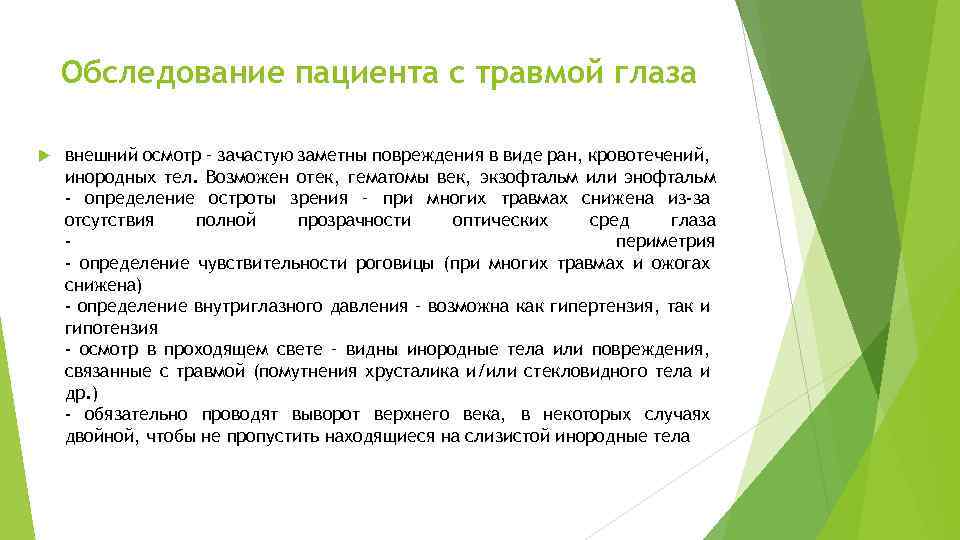 Обследование пациента с травмой глаза

внешний осмотр - зачастую заметны повреждения в виде ран, кровотечений, инородных тел. Возможен отек, гематомы век, экзофтальм или энофтальм - определение остроты зрения - при многих травмах снижена из-за отсутствия полной прозрачности оптических сред глаза - периметрия - определение чувствительности роговицы (при многих травмах и ожогах снижена)
- определение внутриглазного давления - возможна как гипертензия, так и гипотензия
- осмотр в проходящем свете - видны инородные тела или повреждения, связанные с травмой (помутнения хрусталика и/или стекловидного тела и др.)
- обязательно проводят выворот верхнего века, в некоторых случаях двойной, чтобы не пропустить находящиеся на слизистой инородные тела